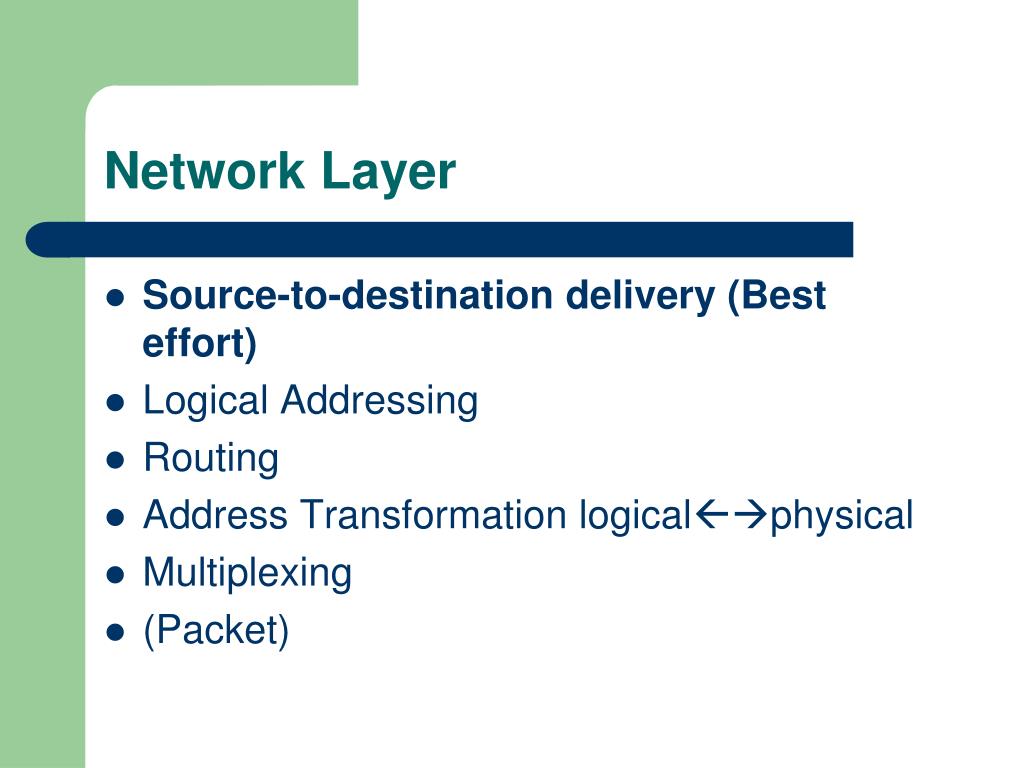 Network Layer

- Source-to-destination delivery (Best effort)
- Logical Addressing
- Routing
- Address Transformation logical←→physical
- Multiplexing
- (Packet)